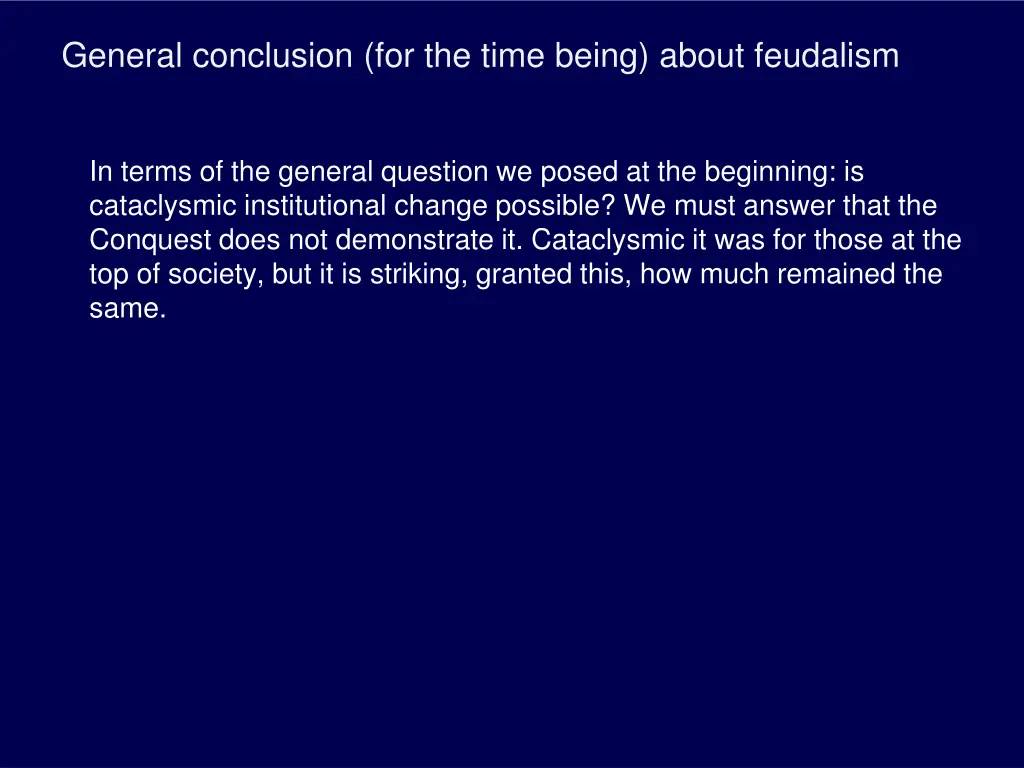 General conclusion (for the time being) about feudalism

In terms of the general question we posed at the beginning: is cataclysmic institutional change possible? We must answer that the Conquest does not demonstrate it. Cataclysmic it was for those at the top of society, but it is striking, granted this, how much remained the same.